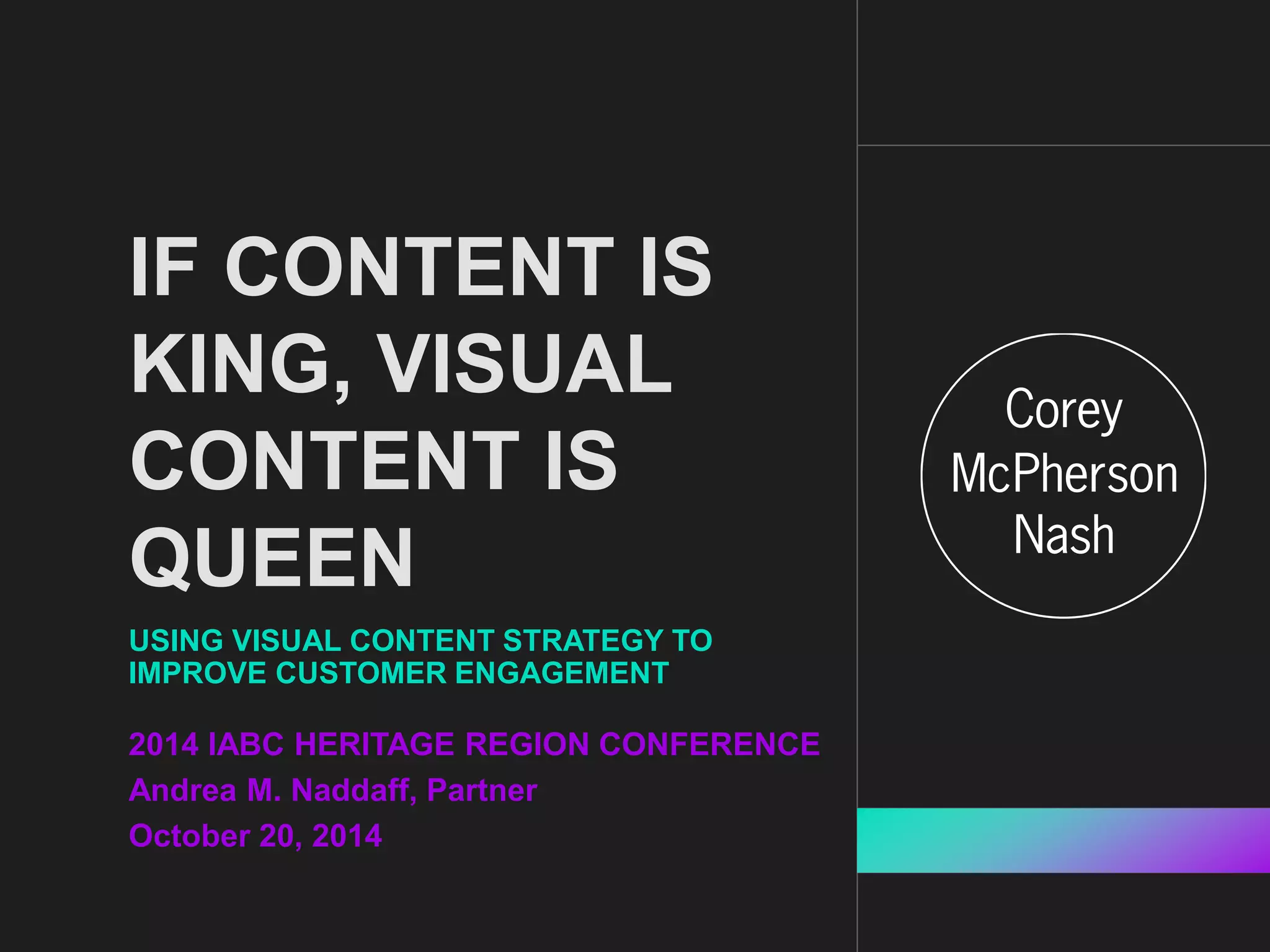 IF CONTENT IS KING, VISUAL CONTENT IS QUEEN

USING VISUAL CONTENT STRATEGY TO IMPROVE CUSTOMER ENGAGEMENT

2014 IABC HERITAGE REGION CONFERENCE

Andrea M. Naddaff, Partner

October 20, 2014

Corey McPherson Nash